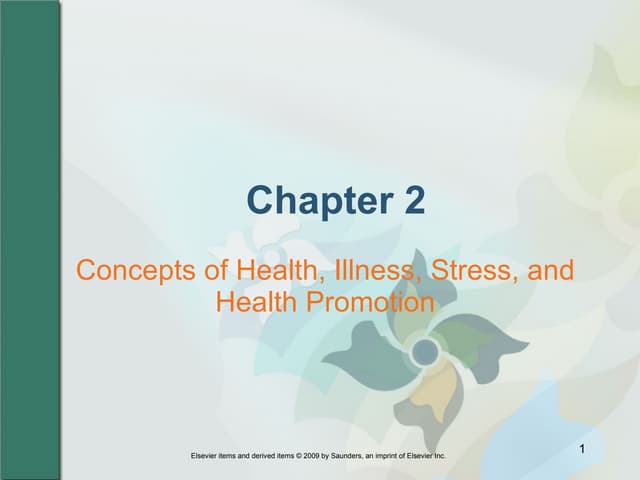 Chapter 2

Concepts of Health, Illness, Stress, and Health Promotion

Elsevier items and derived items © 2009 by Saunders, an imprint of Elsevier Inc.

1